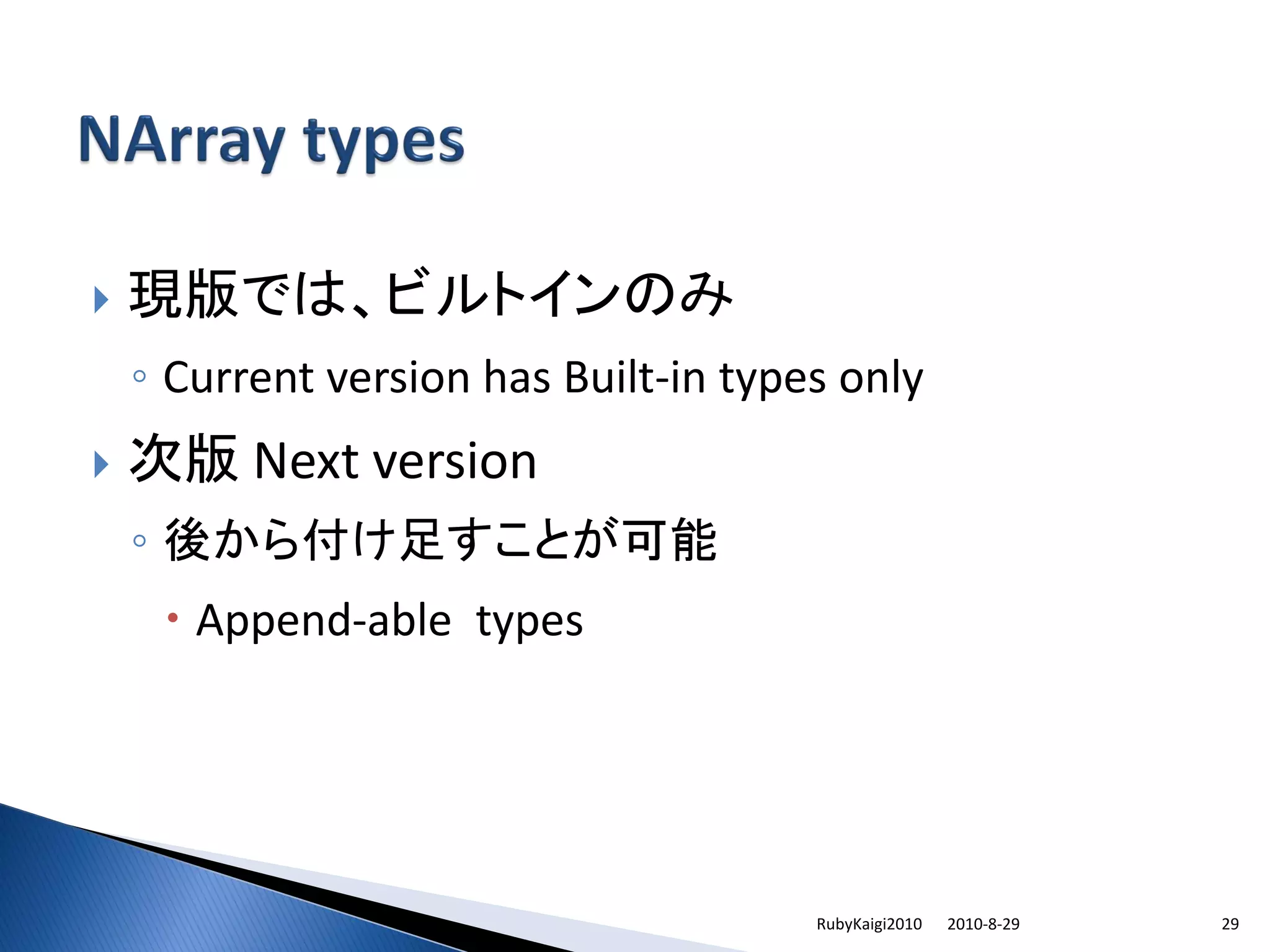 NArray types

現版では、ビルトインのみ

Current version has Built-in types only

次版 Next version

後から付け足すことが可能

Append-able types

RubyKaigi2010 2010-8-29 29